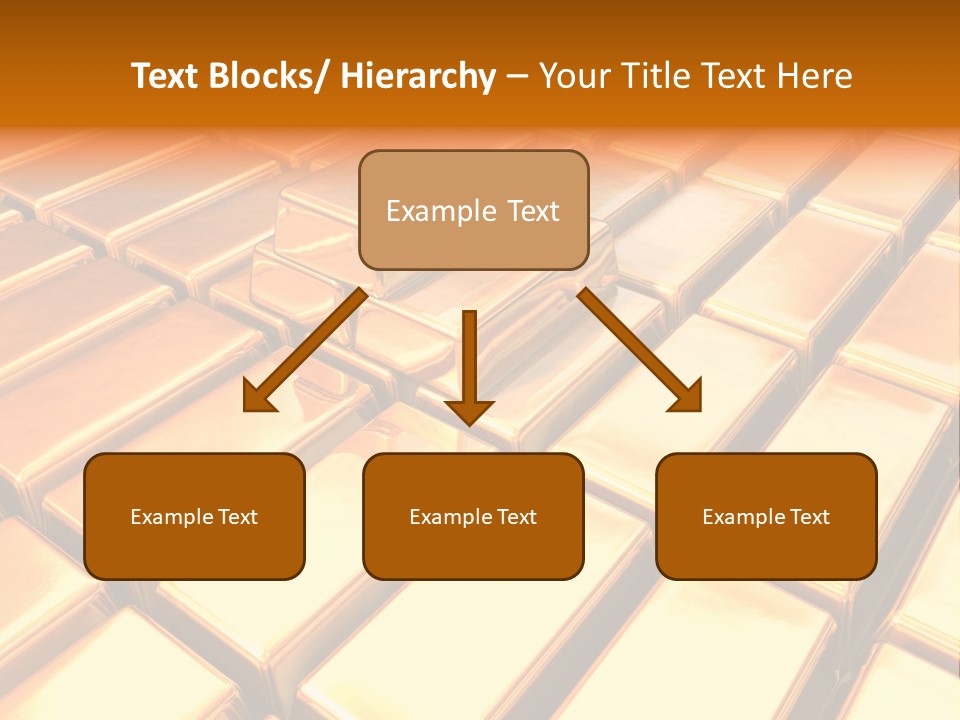 Text Blocks/ Hierarchy – Your Title Text Here

Example Text

Example Text

Example Text

Example Text